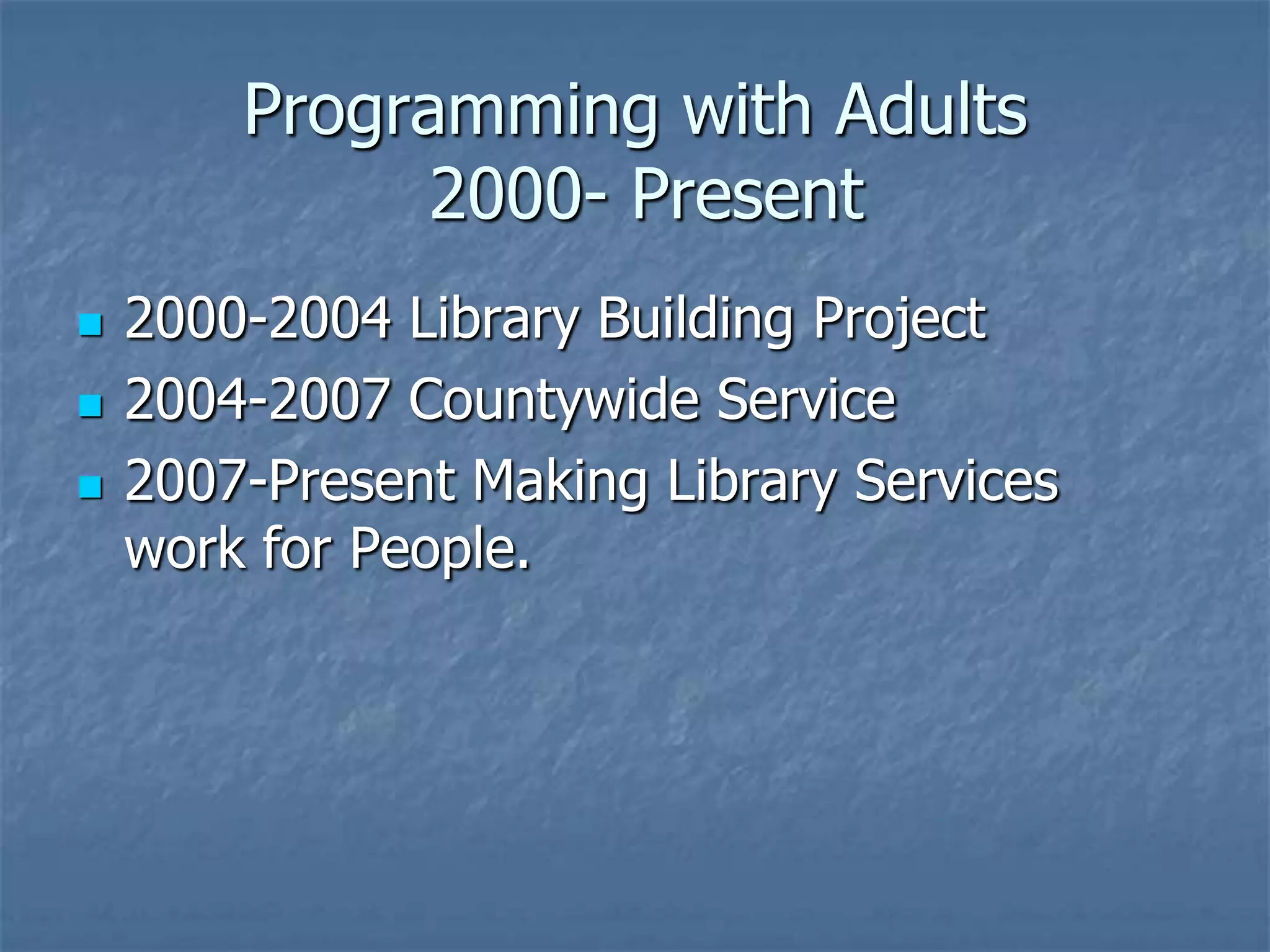 Programming with Adults
2000- Present

- 2000-2004 Library Building Project
- 2004-2007 Countywide Service
- 2007-Present Making Library Services work for People.